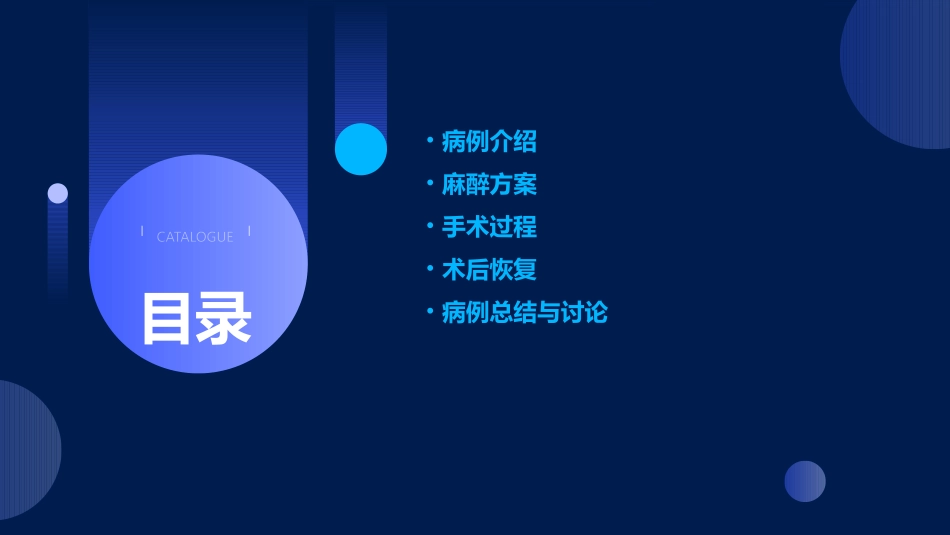 CATALOGUE

目录

• 病例介绍
• 麻醉方案
• 手术过程
• 术后恢复
• 病例总结与讨论